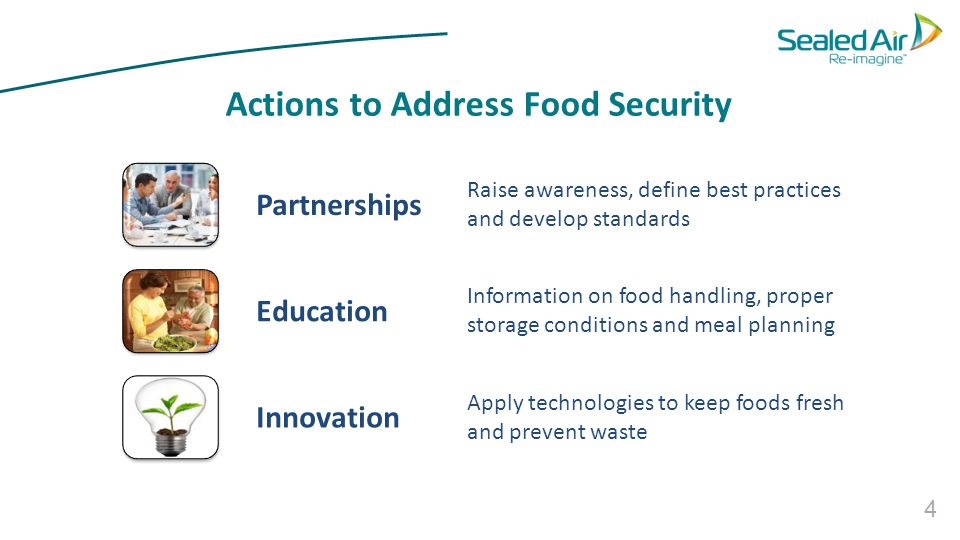 Sealed Air
Re-imagine™

Actions to Address Food Security

Partnerships

Raise awareness, define best practices and develop standards

Education

Information on food handling, proper storage conditions and meal planning

Innovation

Apply technologies to keep foods fresh and prevent waste

4